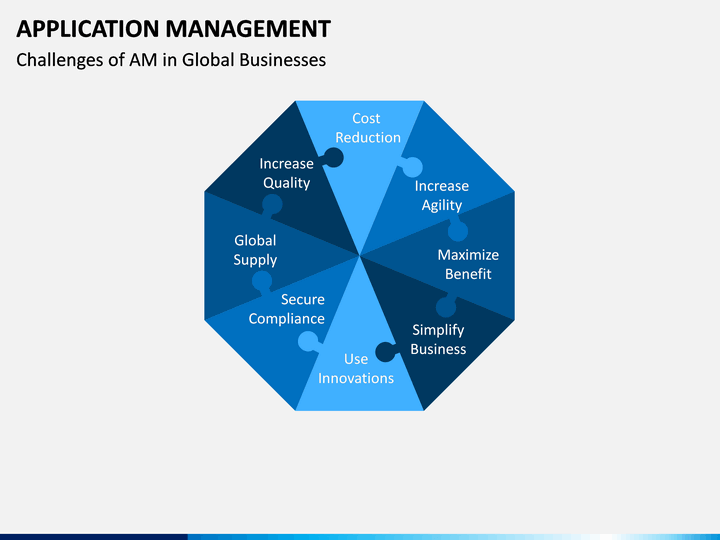 APPLICATION MANAGEMENT

Challenges of AM in Global Businesses

Cost Reduction

Increase Agility

Maximize Benefit

Simplify Business

Use Innovations

Secure Compliance

Global Supply

Increase Quality